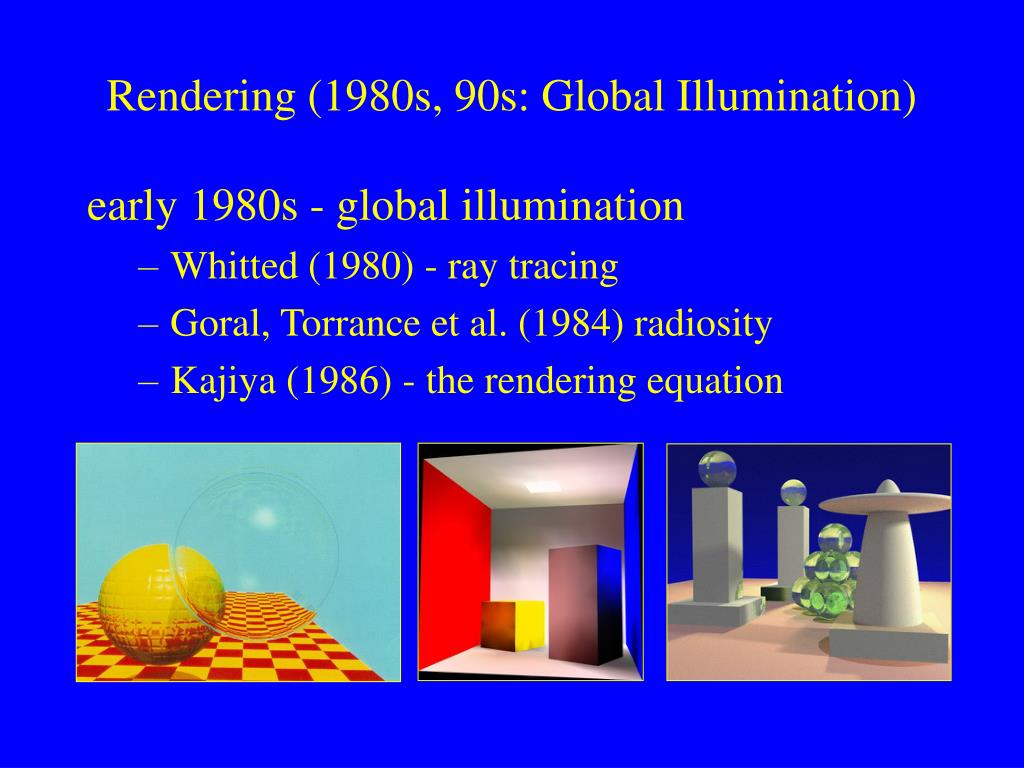 Rendering (1980s, 90s: Global Illumination)

early 1980s - global illumination

– Whitted (1980) - ray tracing

– Goral, Torrance et al. (1984) radiosity

– Kajiya (1986) - the rendering equation